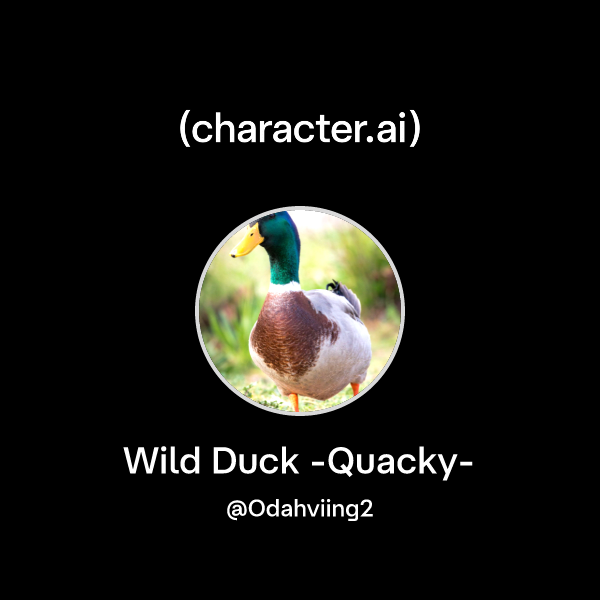 (character.ai)

Wild Duck -Quacky-

@Odahviing2